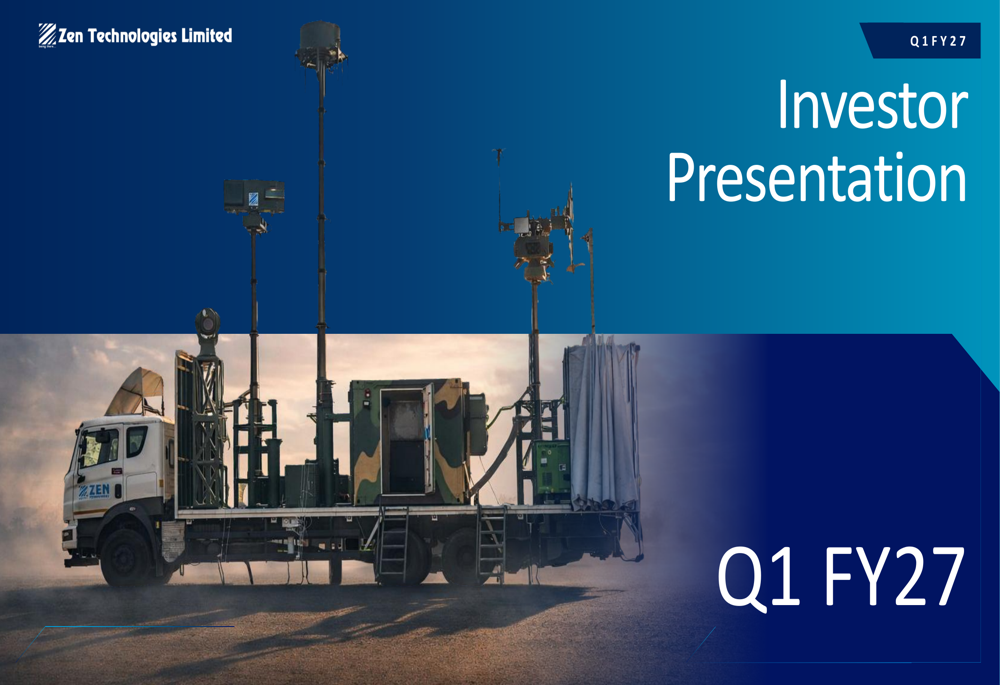 Zen Technologies Limited

Q1 FY27

Investor Presentation

ZEN

Q1 FY27